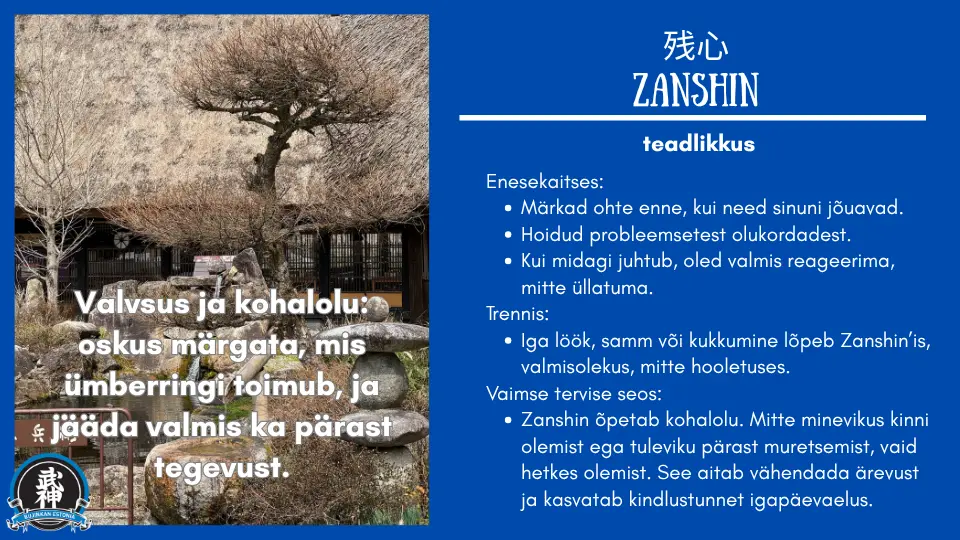 Valvsus ja kohalolu: oskus märgata, mis ümberringi toimub, ja jääda valmis ka pärast tegevust.

武神
BUJINKAN ESTONIA

残心
ZANSHIN

teadlikkus

Enesekaitses:
• Märkad ohte enne, kui need sinuni jõuavad.
• Hoidud probleemsetest olukordadest.
• Kui midagi juhtub, oled valmis reageerima, mitte üllatuma.

Trennis:
• Iga löök, samm või kukkumine lõpeb Zanshin'is, valmisolekus, mitte hooletuses.

Vaimse tervise seos:
• Zanshin õpetab kohalolu. Mitte minevikus kinni olemist ega tuleviku pärast muretsemist, vaid hetkes olemist. See aitab vähendada ärevust ja kasvatab kindlustunnet igapäevaelus.